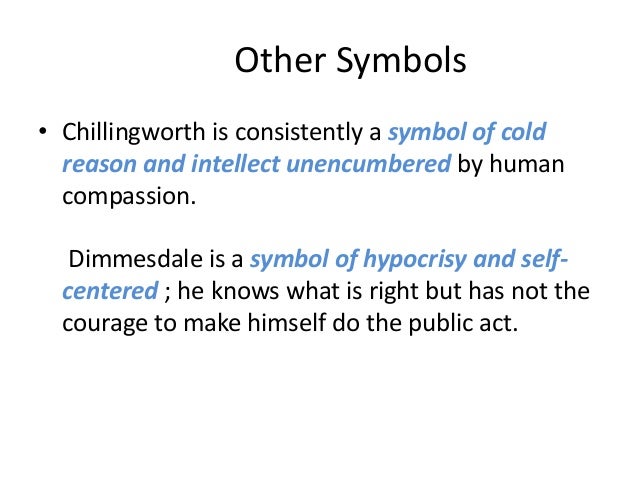 Other Symbols

• Chillingworth is consistently a symbol of cold reason and intellect unencumbered by human compassion.

Dimmesdale is a symbol of hypocrisy and self-centered ; he knows what is right but has not the courage to make himself do the public act.